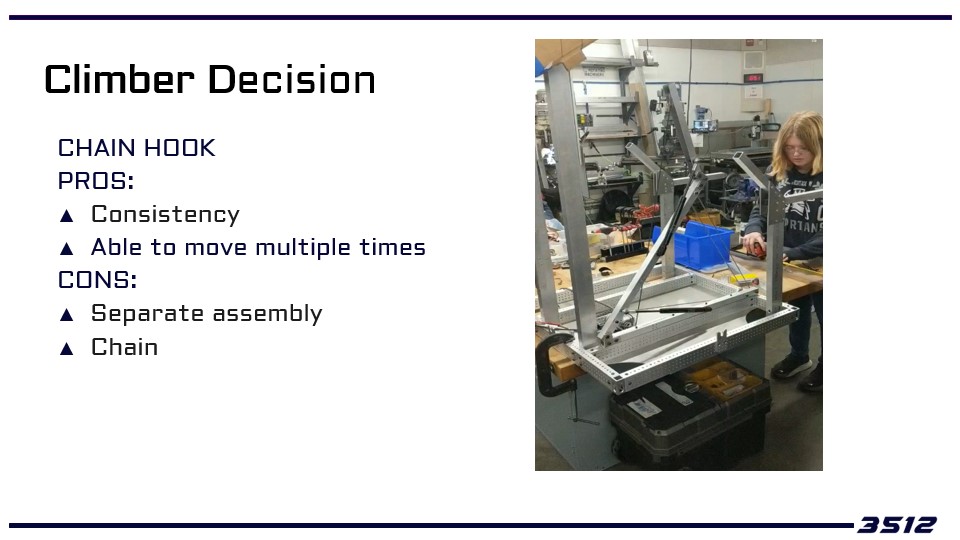 Climber Decision

CHAIN HOOK
PROS:
▲ Consistency
▲ Able to move multiple times
CONS:
▲ Separate assembly
▲ Chain

3512